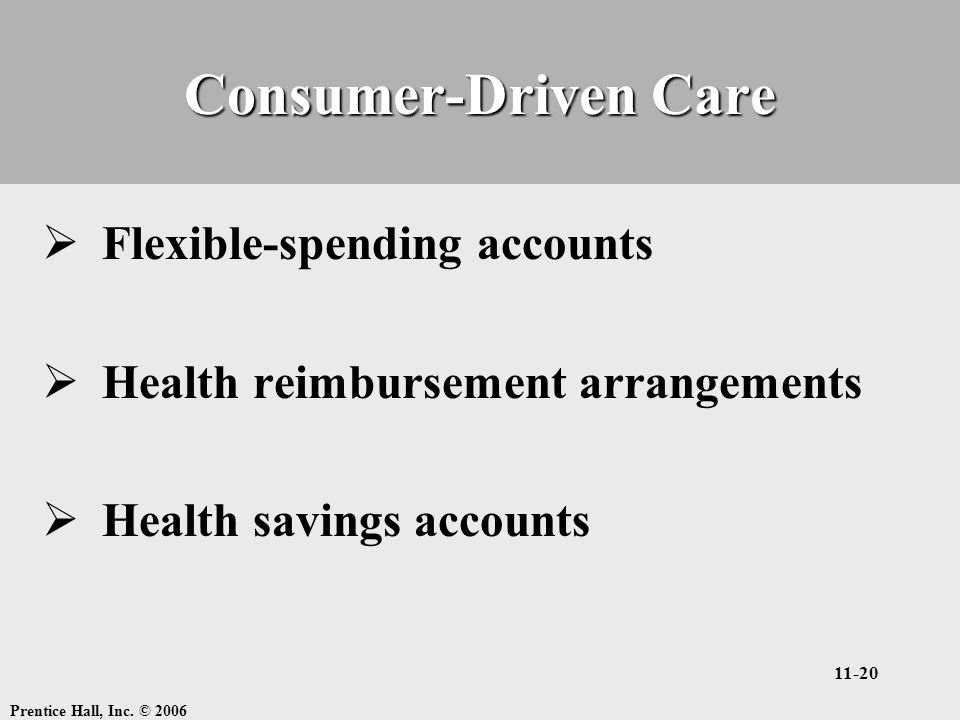 Consumer-Driven Care

➢ Flexible-spending accounts

➢ Health reimbursement arrangements

➢ Health savings accounts

11-20

Prentice Hall, Inc. © 2006